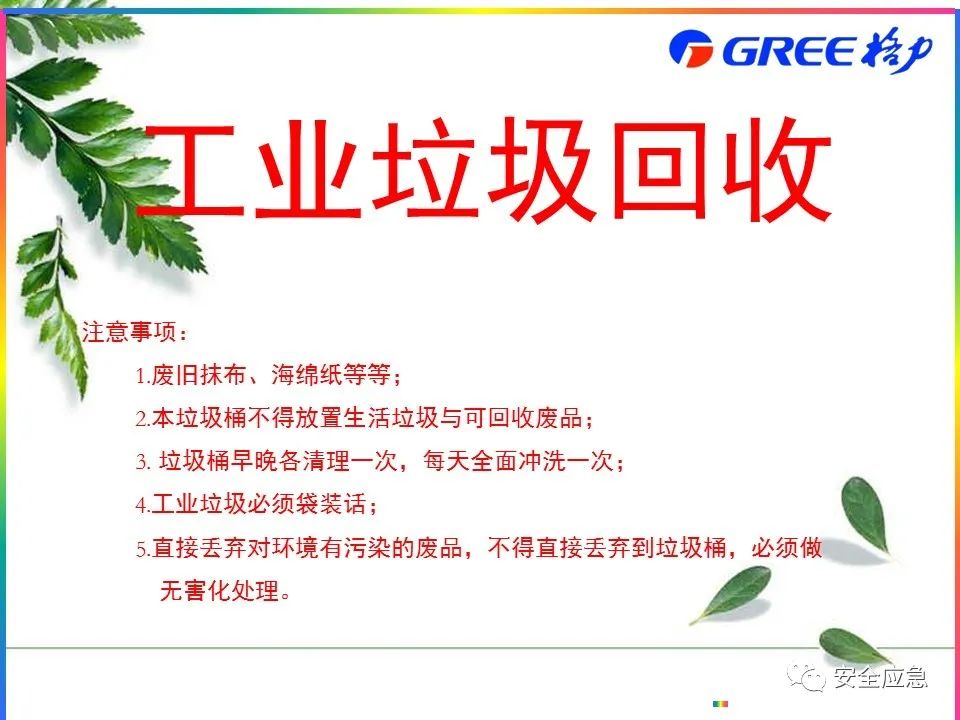 GREE 格力

工业垃圾回收

注意事项：

1.废旧抹布、海绵纸等等；

2.本垃圾桶不得放置生活垃圾与可回收废品；

3. 垃圾桶早晚各清理一次，每天全面冲洗一次；

4.工业垃圾必须袋装话；

5.直接丢弃对环境有污染的废品，不得直接丢弃到垃圾桶，必须做无害化处理。

安全应急